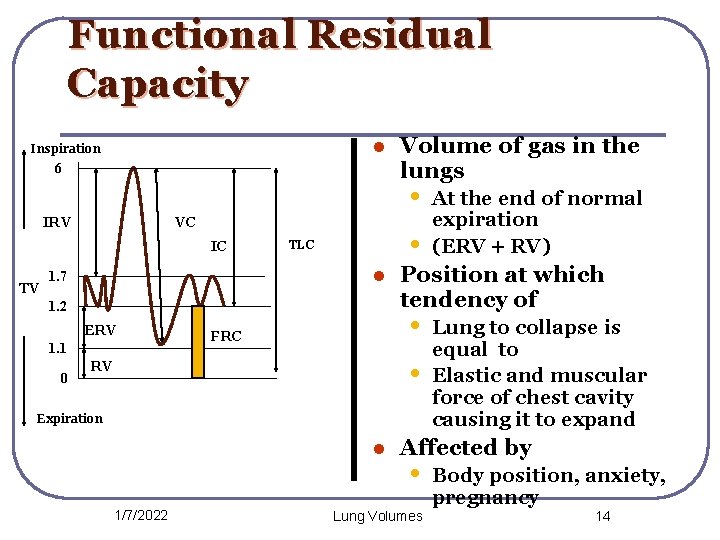 Functional Residual Capacity

Inspiration
6
IRV
VC
IC
TLC
TV
1.7
1.2
ERV
FRC
1.1
RV
0
Expiration

- Volume of gas in the lungs
  - At the end of normal expiration
  - (ERV + RV)
- Position at which tendency of
  - Lung to collapse is equal to
  - Elastic and muscular force of chest cavity causing it to expand
- Affected by
  - Body position, anxiety, pregnancy

1/7/2022
Lung Volumes
14